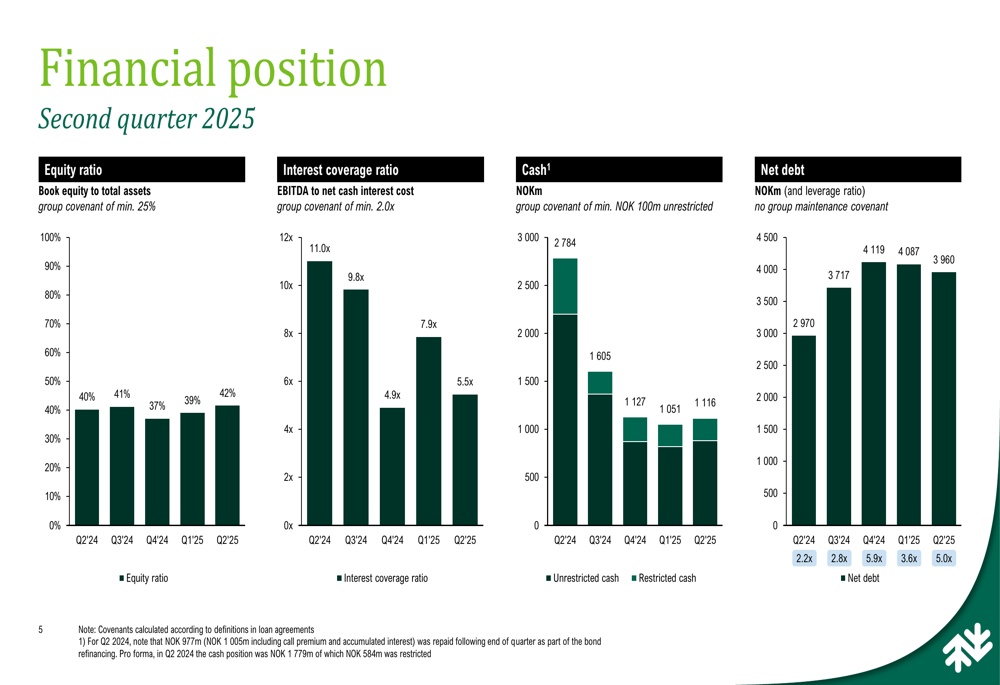 Financial position
Second quarter 2025

Equity ratio
Book equity to total assets
group covenant of min. 25%

100%
90%
80%
70%
60%
50%
40%
30%
20%
10%
0%

40% 41% 37% 39% 42%

Q2'24 Q3'24 Q4'24 Q1'25 Q2'25

Equity ratio

Interest coverage ratio
EBITDA to net cash interest cost
group covenant of min. 2.0x

12x
10x
8x
6x
4x
2x
0x

11.0x 9.8x 4.9x 7.9x 5.5x

Q2'24 Q3'24 Q4'24 Q1'25 Q2'25

Interest coverage ratio

Cash$^1$
NOKm
group covenant of min. NOK 100m unrestricted

3 000
2 500
2 000
1 500
1 000
500
0

2 784 1 605 1 127 1 051 1 116

Q2'24 Q3'24 Q4'24 Q1'25 Q2'25

Unrestricted cash Restricted cash

Net debt
NOKm (and leverage ratio)
no group maintenance covenant

4 500
4 000
3 500
3 000
2 500
2 000
1 500
1 000
500
0

2 970 3 717 4 119 4 087 3 960

Q2'24 Q3'24 Q4'24 Q1'25 Q2'25

2.2x 2.8x 5.9x 3.6x 5.0x

Net debt

5

Note: Covenants calculated according to definitions in loan agreements
1) For Q2 2024, note that NOK 977m (NOK 1 005m including call premium and accumulated interest) was repaid following end of quarter as part of the bond refinancing. Pro forma, in Q2 2024 the cash position was NOK 1 779m of which NOK 584m was restricted